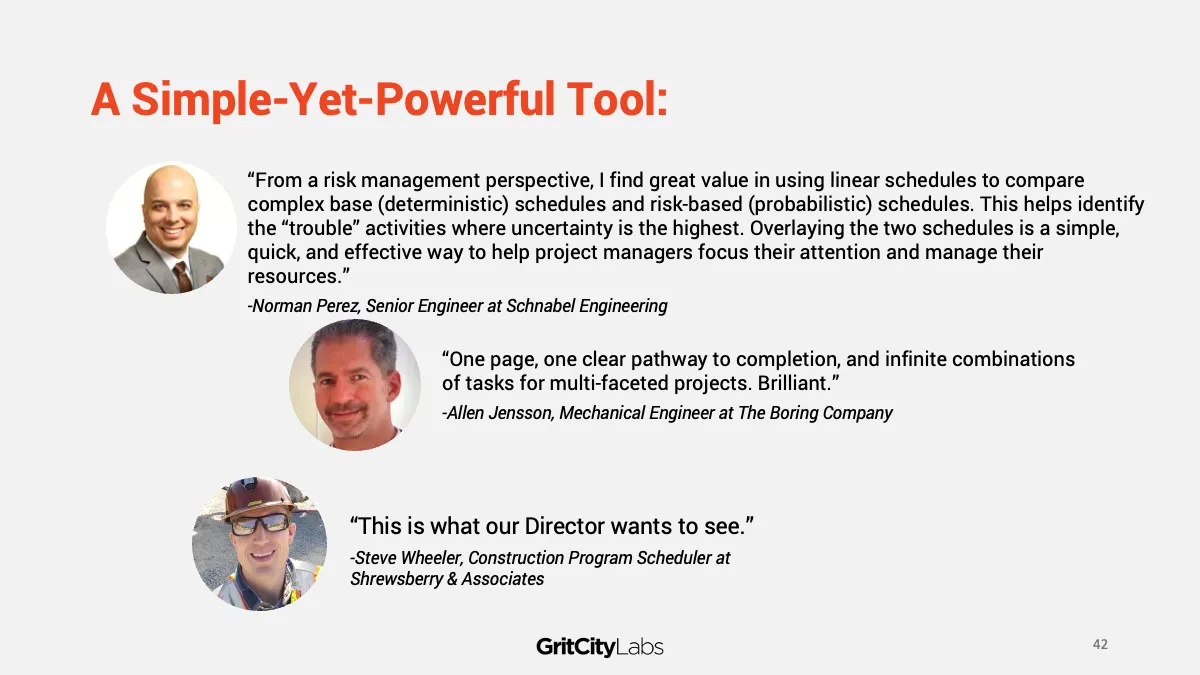 A Simple-Yet-Powerful Tool:

“From a risk management perspective, I find great value in using linear schedules to compare complex base (deterministic) schedules and risk-based (probabilistic) schedules. This helps identify the “trouble” activities where uncertainty is the highest. Overlaying the two schedules is a simple, quick, and effective way to help project managers focus their attention and manage their resources.”

-Norman Perez, Senior Engineer at Schnabel Engineering

“One page, one clear pathway to completion, and infinite combinations of tasks for multi-faceted projects. Brilliant.”

-Allen Jensson, Mechanical Engineer at The Boring Company

“This is what our Director wants to see.”

-Steve Wheeler, Construction Program Scheduler at Shrewsberry & Associates

GritCityLabs

42